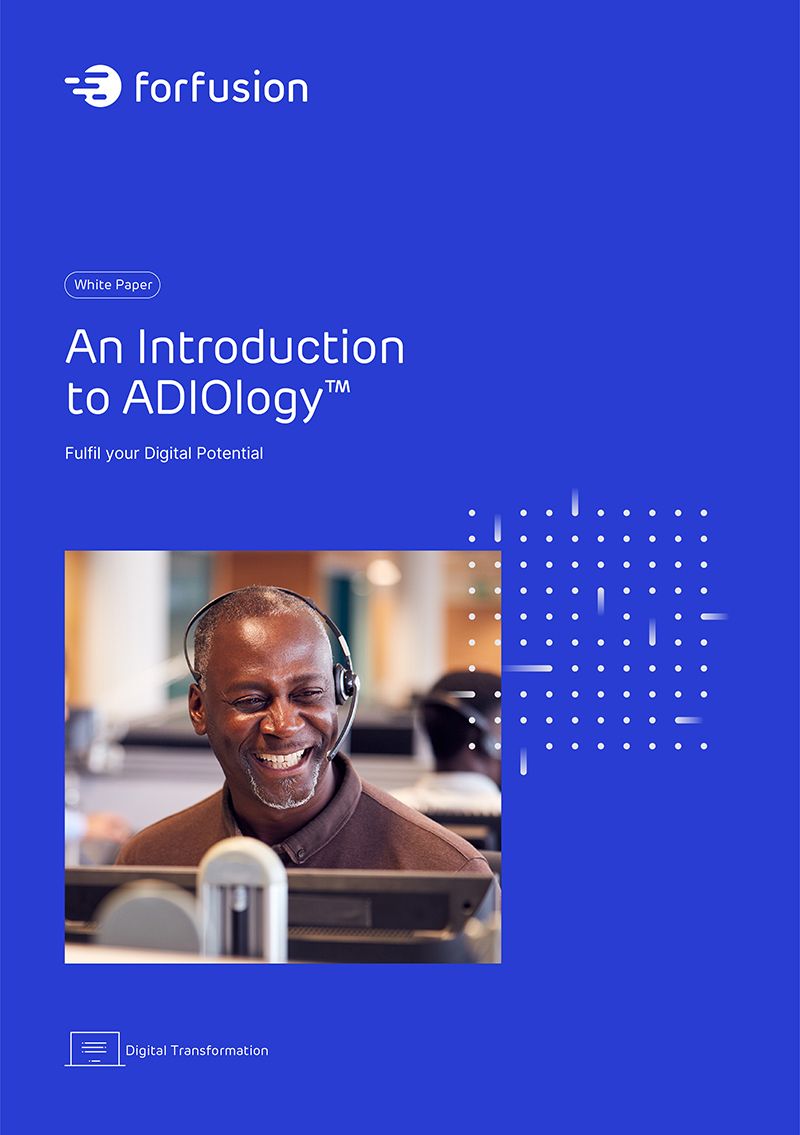 forfusion

White Paper

An Introduction to ADIOlogy™

Fulfil your Digital Potential

Digital Transformation